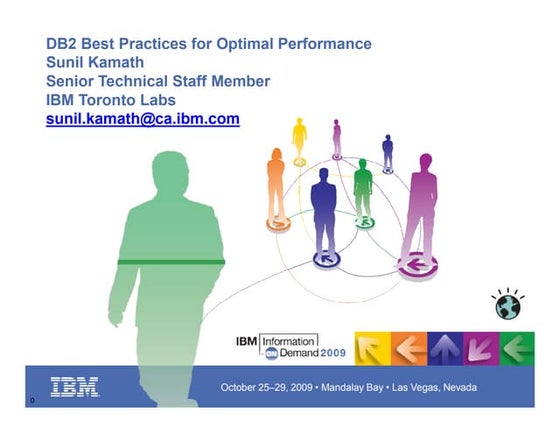 DB2 Best Practices for Optimal Performance
Sunil Kamath
Senior Technical Staff Member
IBM Toronto Labs
sunil.kamath@ca.ibm.com

IBM Information ON Demand 2009

IBM

October 25–29, 2009 • Mandalay Bay • Las Vegas, Nevada

0